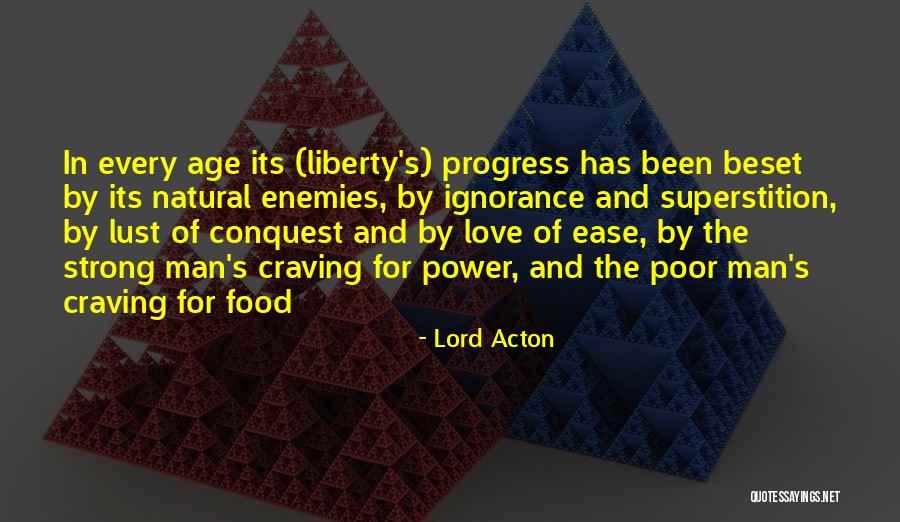 In every age its (liberty's) progress has been beset by its natural enemies, by ignorance and superstition, by lust of conquest and by love of ease, by the strong man's craving for power, and the poor man's craving for food

- Lord Acton

QUOTESSAYINGS.NET